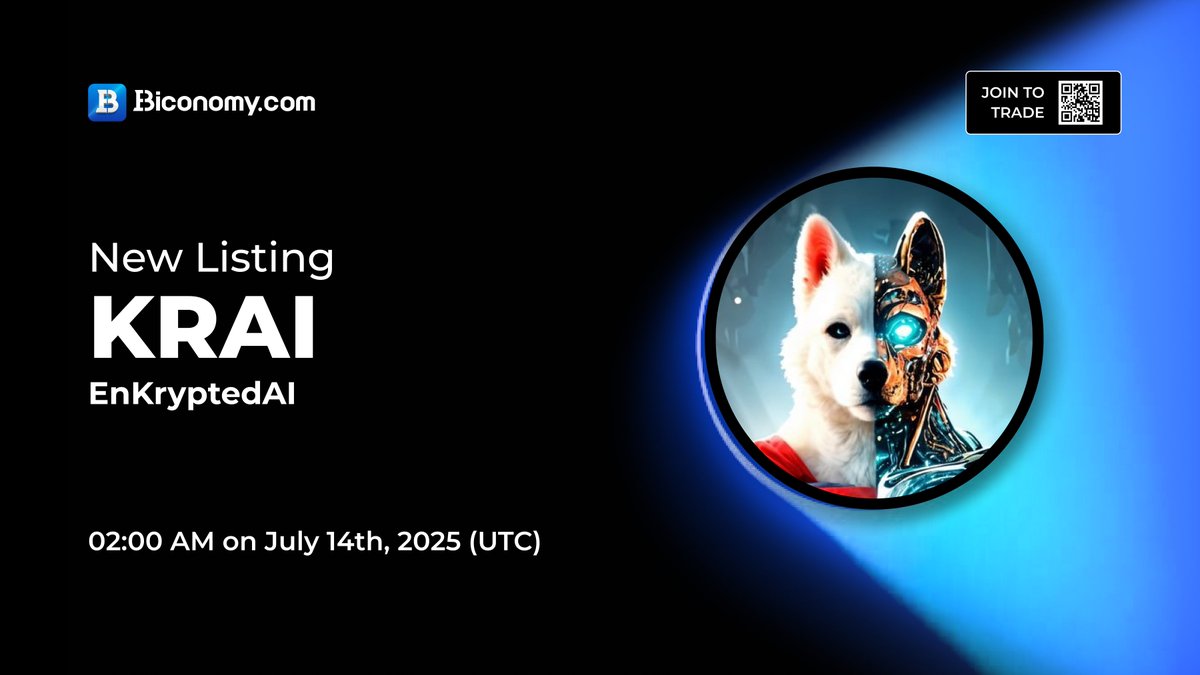 Biconomy.com

JOIN TO TRADE

New Listing
KRAI
EnKryptedAI

02:00 AM on July 14th, 2025 (UTC)